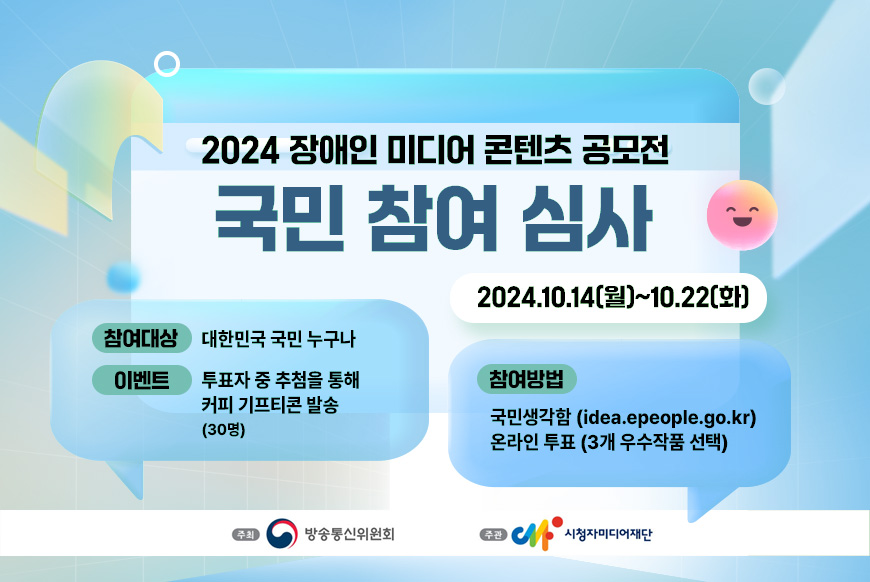 2024 장애인 미디어 콘텐츠 공모전
국민 참여 심사

2024.10.14(월)~10.22(화)

참여대상 대한민국 국민 누구나

이벤트 투표자 중 추첨을 통해 커피 기프티콘 발송 (30명)

참여방법
국민생각함 (idea.epeople.go.kr)
온라인 투표 (3개 우수작품 선택)

주최 방송통신위원회

주관 시청자미디어재단